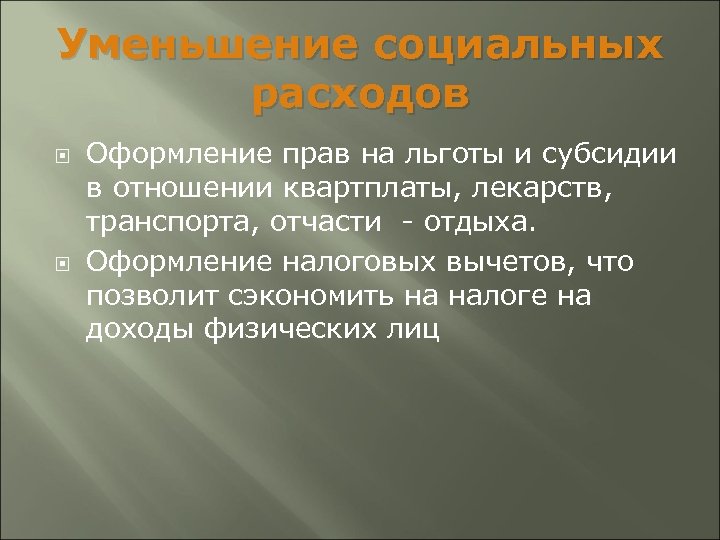 Уменьшение социальных расходов

Оформление прав на льготы и субсидии в отношении квартплаты, лекарств, транспорта, отчасти  - отдыха.

Оформление налоговых вычетов, что позволит сэкономить на налоге на доходы физических лиц